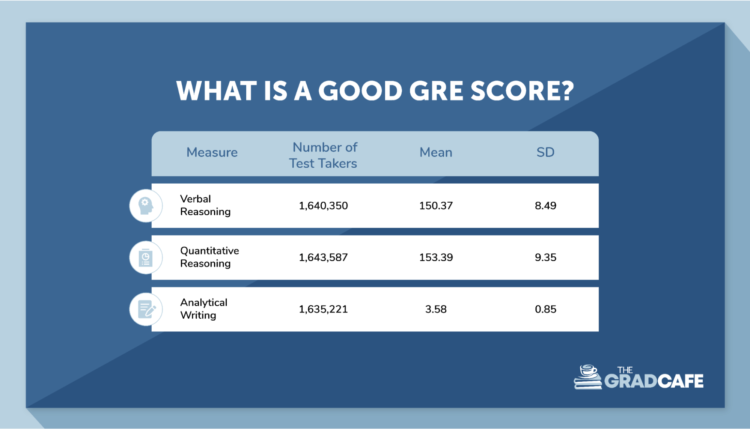 WHAT IS A GOOD GRE SCORE?

| Measure | Number of Test Takers | Mean | SD |
|---|---|---|---|
| Verbal Reasoning | 1,640,350 | 150.37 | 8.49 |
| Quantitative Reasoning | 1,643,587 | 153.39 | 9.35 |
| Analytical Writing | 1,635,221 | 3.58 | 0.85 |

THE GRADCAFE